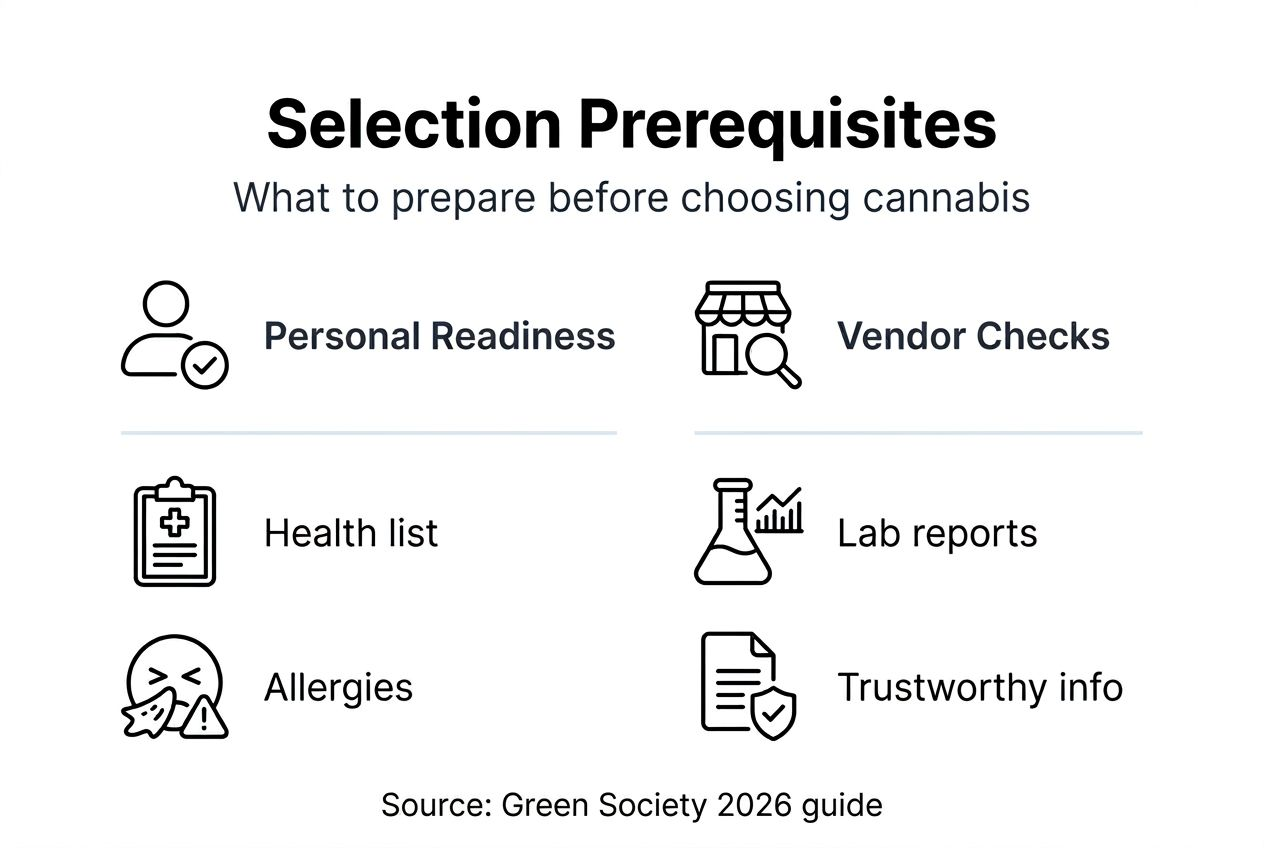 Selection Prerequisites
What to prepare before choosing cannabis

Personal Readiness

Health list

Allergies

Vendor Checks

Lab reports

Trustworthy info

Source: Green Society 2026 guide